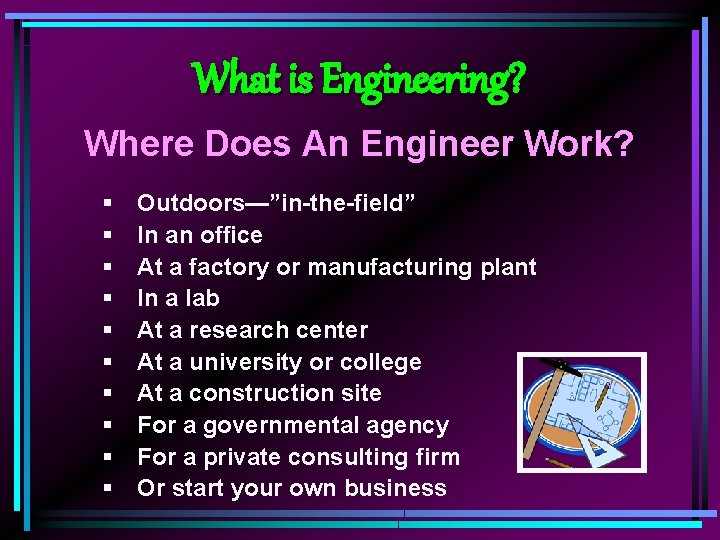 What is Engineering?

Where Does An Engineer Work?

▪ Outdoors—”in-the-field”
▪ In an office
▪ At a factory or manufacturing plant
▪ In a lab
▪ At a research center
▪ At a university or college
▪ At a construction site
▪ For a governmental agency
▪ For a private consulting firm
▪ Or start your own business